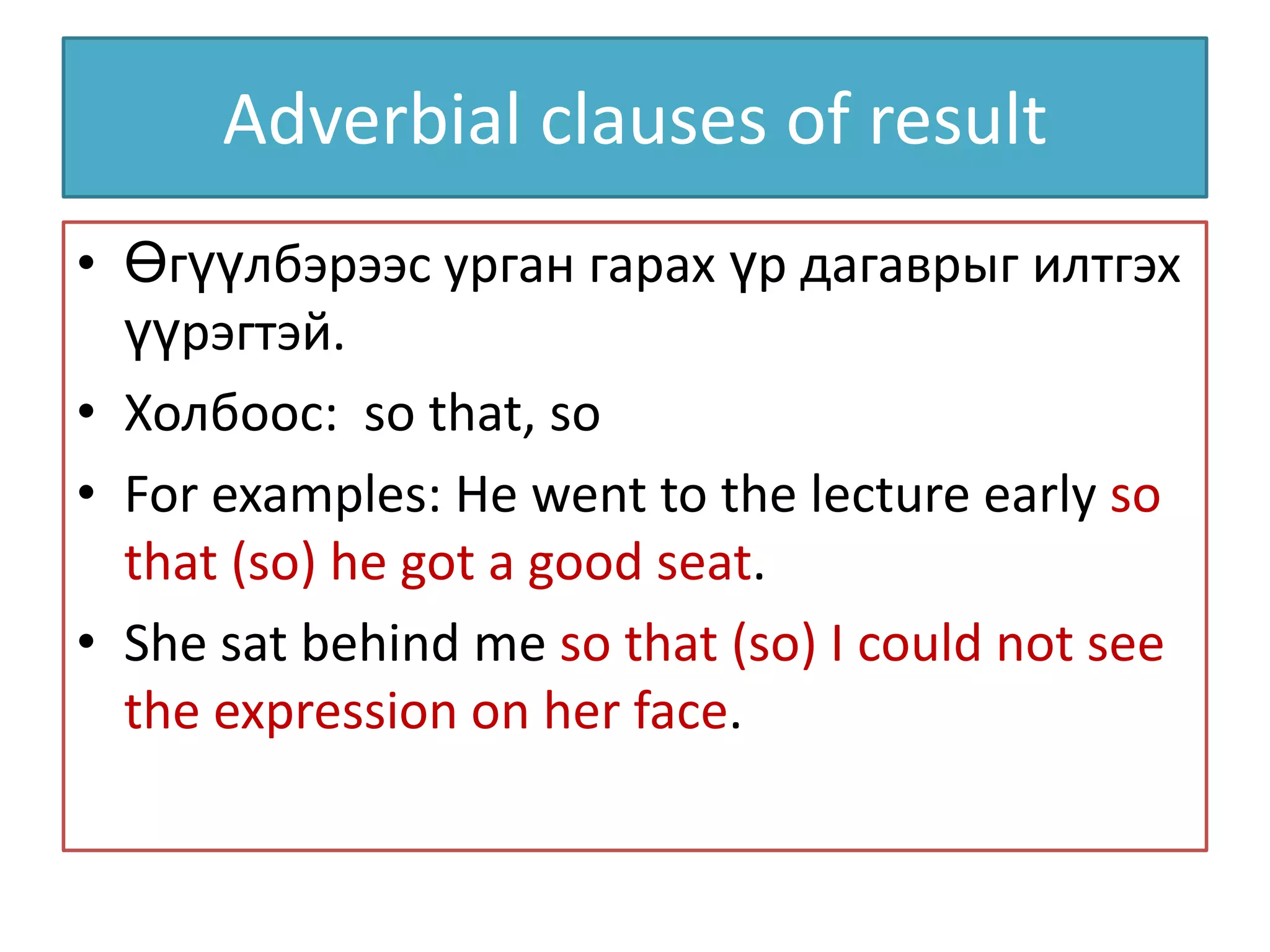 Adverbial clauses of result

• Өгүүлбэрээс урган гарах үр дагаврыг илтгэх үүрэгтэй.
• Холбоос: so that, so
• For examples: He went to the lecture early so that (so) he got a good seat.
• She sat behind me so that (so) I could not see the expression on her face.